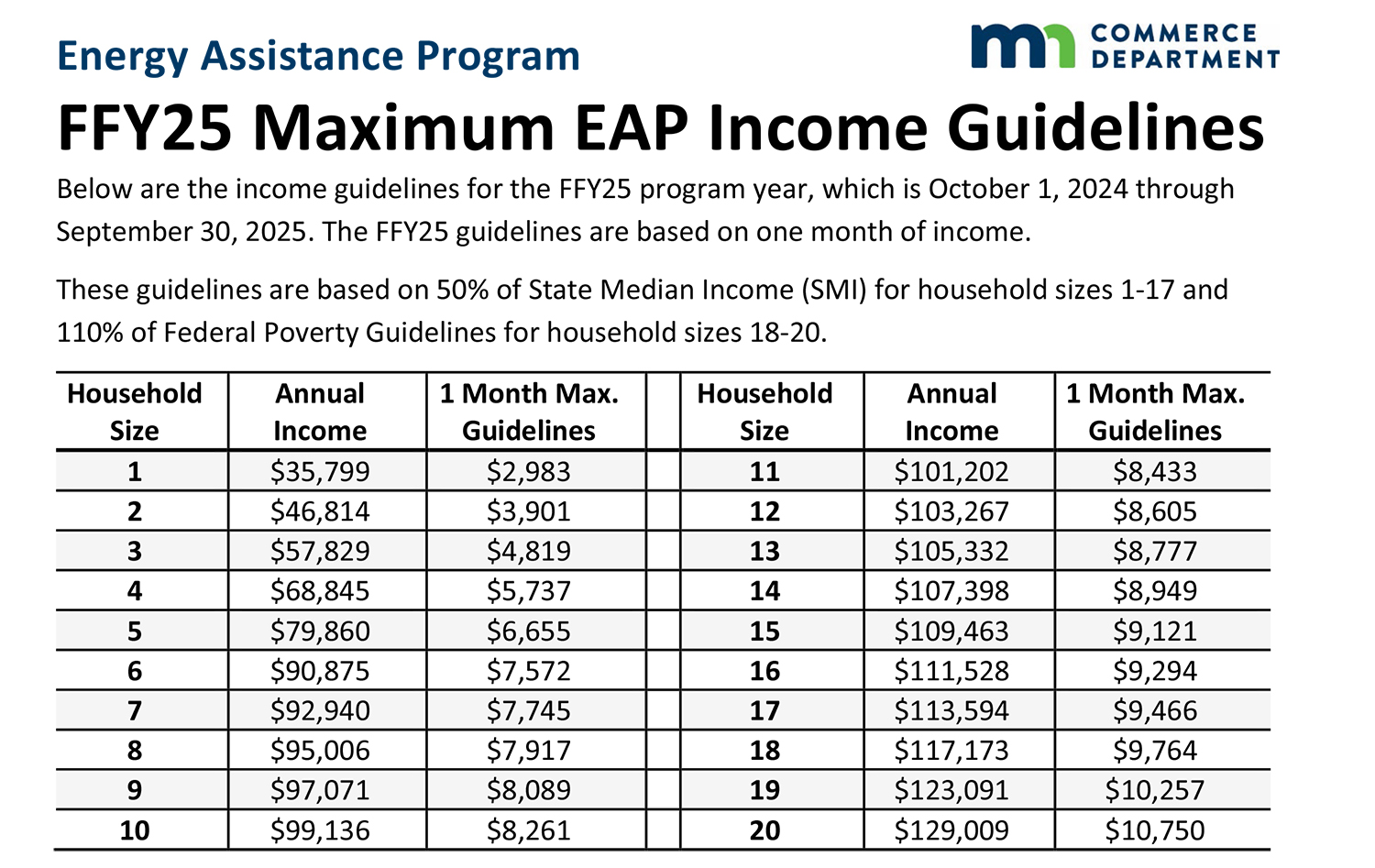 Energy Assistance Program

mn COMMERCE DEPARTMENT

FFY25 Maximum EAP Income Guidelines

Below are the income guidelines for the FFY25 program year, which is October 1, 2024 through September 30, 2025. The FFY25 guidelines are based on one month of income.

These guidelines are based on 50% of State Median Income (SMI) for household sizes 1-17 and 110% of Federal Poverty Guidelines for household sizes 18-20.

| Household Size | Annual Income | 1 Month Max. Guidelines | | Household Size | Annual Income | 1 Month Max. Guidelines |
|---|---|---|---|---|---|---|
| 1 | \$35,799 | \$2,983 | | 11 | \$101,202 | \$8,433 |
| 2 | \$46,814 | \$3,901 | | 12 | \$103,267 | \$8,605 |
| 3 | \$57,829 | \$4,819 | | 13 | \$105,332 | \$8,777 |
| 4 | \$68,845 | \$5,737 | | 14 | \$107,398 | \$8,949 |
| 5 | \$79,860 | \$6,655 | | 15 | \$109,463 | \$9,121 |
| 6 | \$90,875 | \$7,572 | | 16 | \$111,528 | \$9,294 |
| 7 | \$92,940 | \$7,745 | | 17 | \$113,594 | \$9,466 |
| 8 | \$95,006 | \$7,917 | | 18 | \$117,173 | \$9,764 |
| 9 | \$97,071 | \$8,089 | | 19 | \$123,091 | \$10,257 |
| 10 | \$99,136 | \$8,261 | | 20 | \$129,009 | \$10,750 |